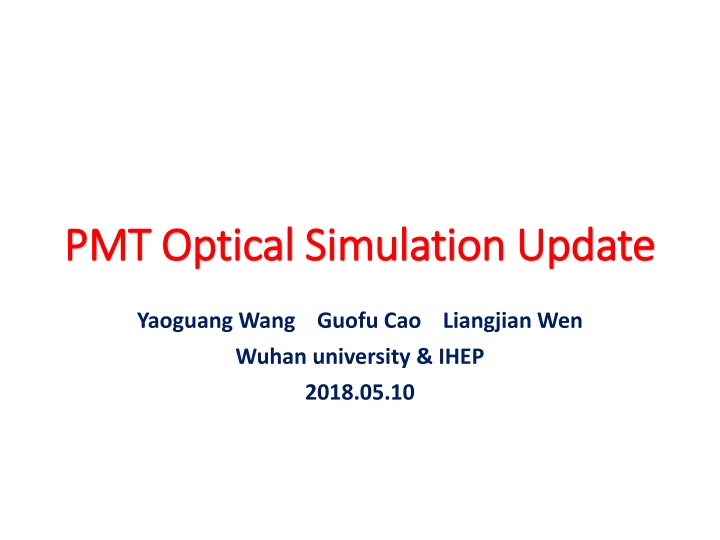 PMT Optical Simulation Update

Yaoguang Wang    Guofu Cao    Liangjian Wen
Wuhan university & IHEP
2018.05.10